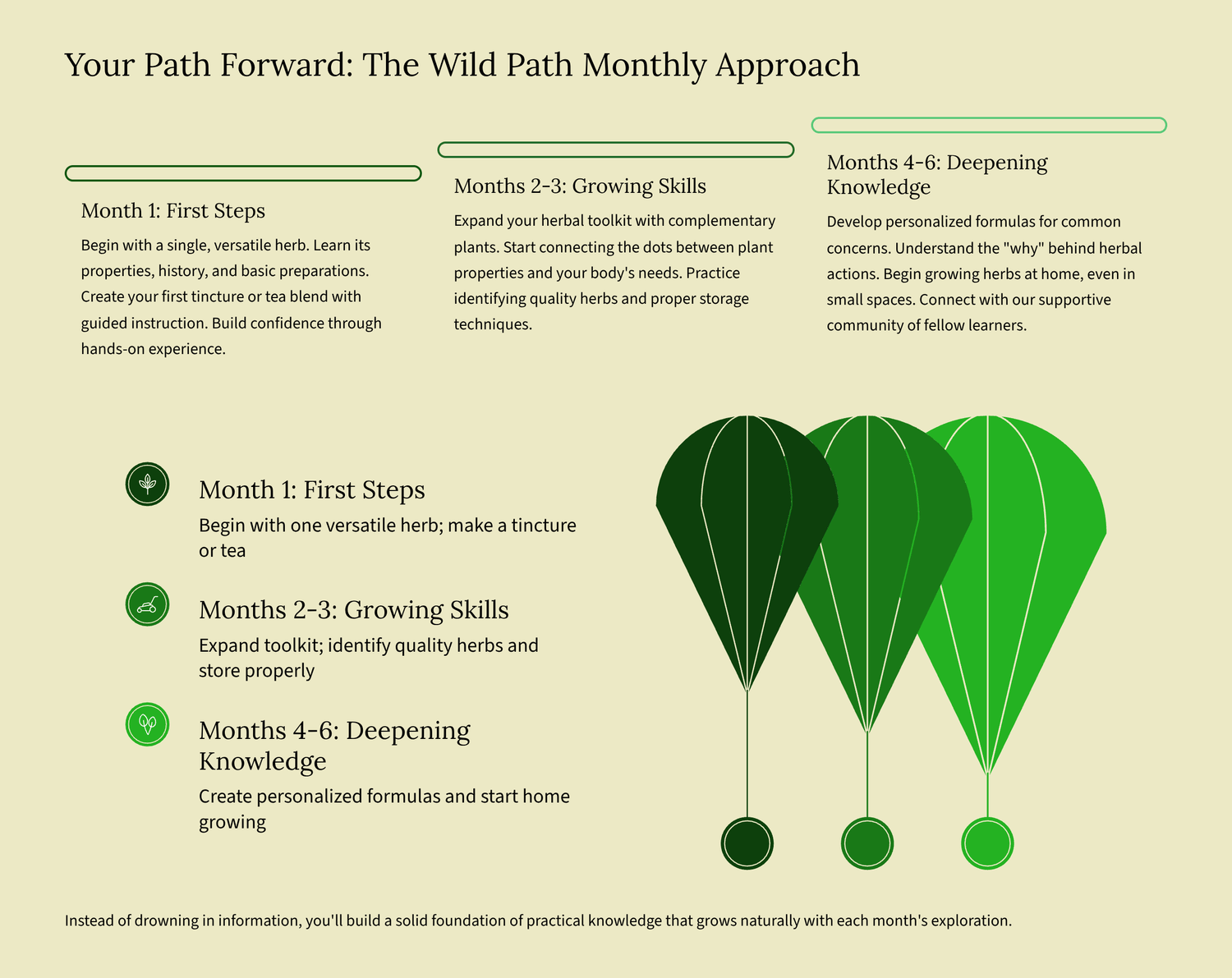 Your Path Forward: The Wild Path Monthly Approach

Month 1: First Steps

Begin with a single, versatile herb. Learn its properties, history, and basic preparations. Create your first tincture or tea blend with guided instruction. Build confidence through hands-on experience.

Months 2-3: Growing Skills

Expand your herbal toolkit with complementary plants. Start connecting the dots between plant properties and your body's needs. Practice identifying quality herbs and proper storage techniques.

Months 4-6: Deepening Knowledge

Develop personalized formulas for common concerns. Understand the "why" behind herbal actions. Begin growing herbs at home, even in small spaces. Connect with our supportive community of fellow learners.

Month 1: First Steps

Begin with one versatile herb; make a tincture or tea

Months 2-3: Growing Skills

Expand toolkit; identify quality herbs and store properly

Months 4-6: Deepening Knowledge

Create personalized formulas and start home growing

Instead of drowning in information, you'll build a solid foundation of practical knowledge that grows naturally with each month's exploration.